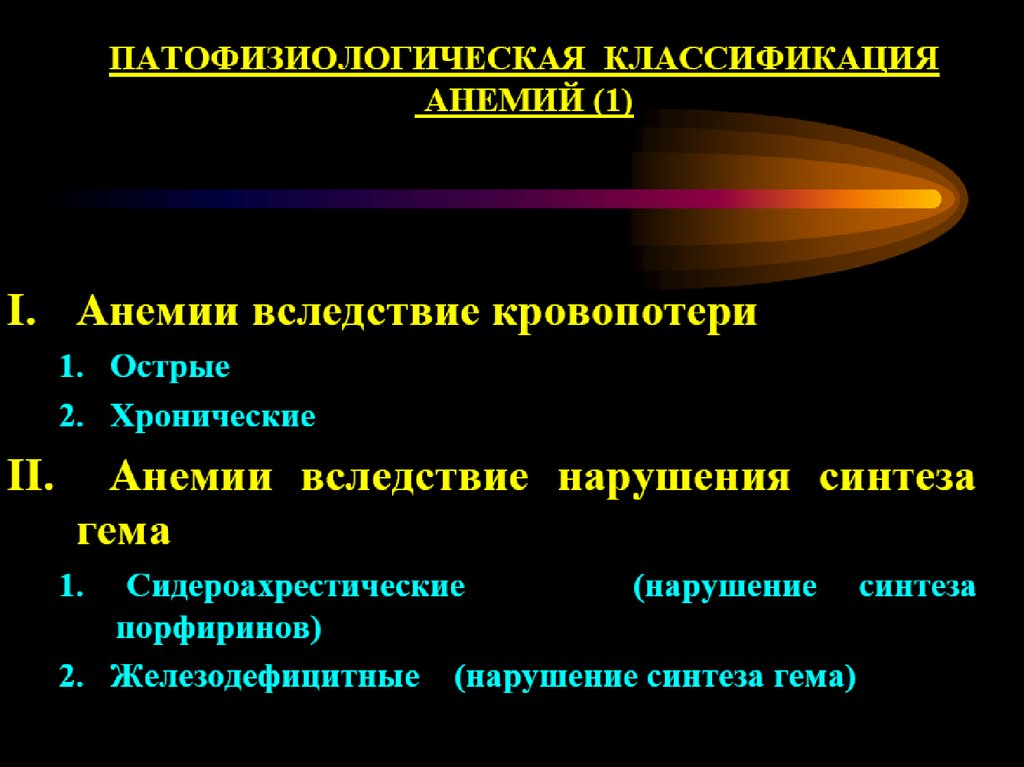 ПАТОФИЗИОЛОГИЧЕСКАЯ КЛАССИФИКАЦИЯ АНЕМИЙ (1)

I. Анемии вследствие кровопотери

1. Острые
2. Хронические

II. Анемии вследствие нарушения синтеза гема

1. Сидероахрестические (нарушение синтеза порфиринов)
2. Железодефицитные (нарушение синтеза гема)